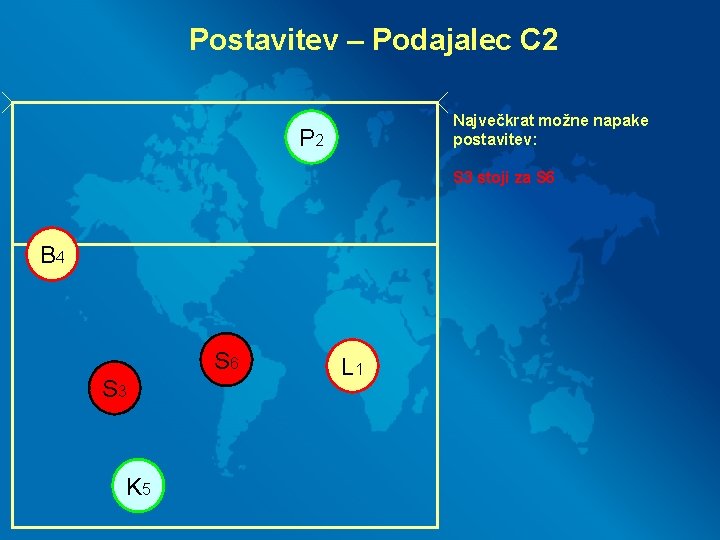 Postavitev – Podajalec C2

Največkrat možne napake postavitev:

S3 stoji za S6

P2

B4

S6

L1

S3

K5